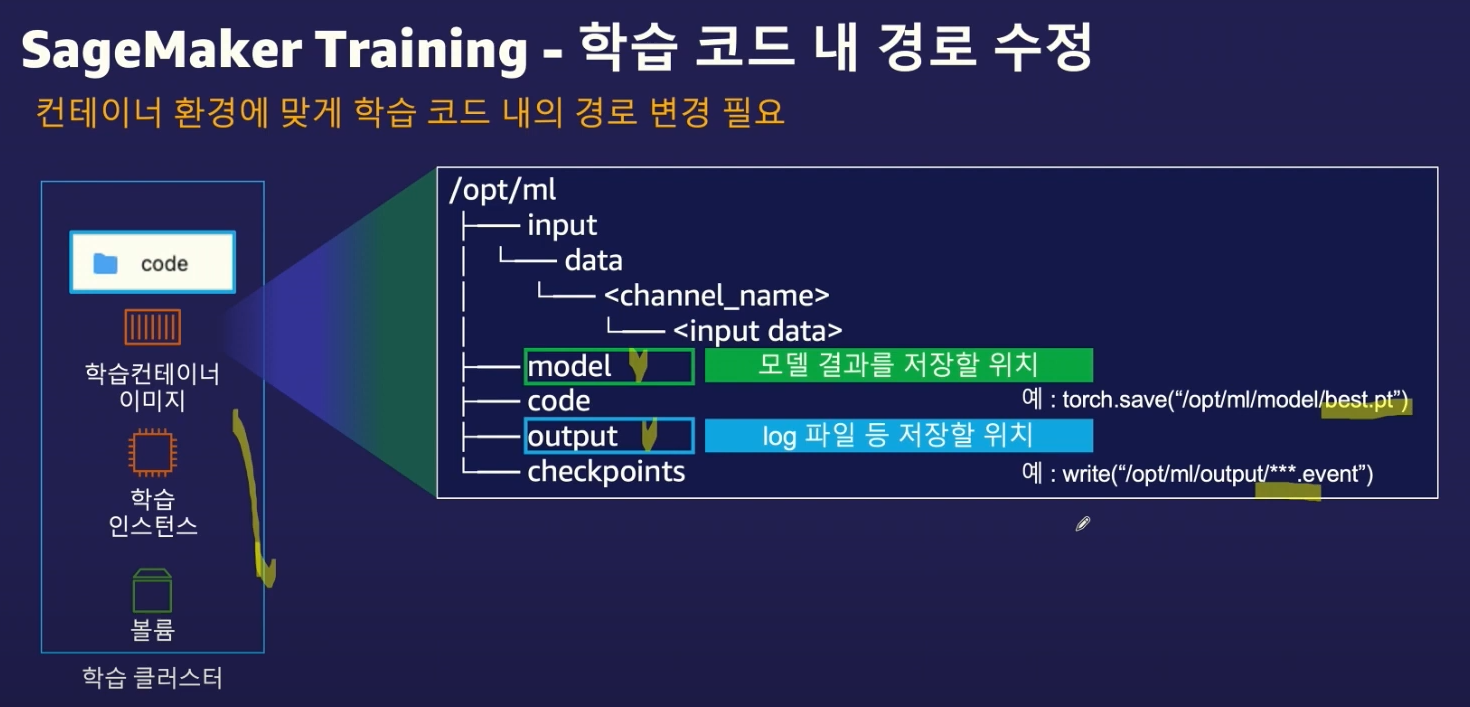 SageMaker Training - 학습 코드 내 경로 수정

컨테이너 환경에 맞게 학습 코드 내의 경로 변경 필요

code

학습컨테이너 이미지

학습 인스턴스

볼륨

학습 클러스터

/opt/ml
├── input
│ └── data
│ └── <channel_name>
│ └── <input data>
├── model
├── code
├── output
└── checkpoints

모델 결과를 저장할 위치

예 : torch.save("/opt/ml/model/best.pt")

log 파일 등 저장할 위치

예 : write("/opt/ml/output/***.event")